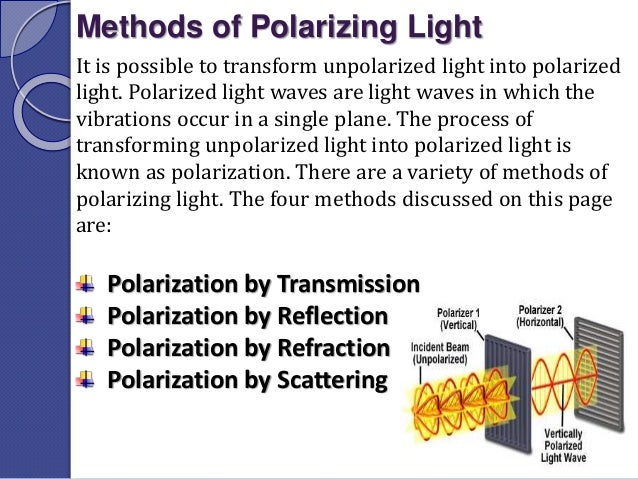 Methods of Polarizing Light

It is possible to transform unpolarized light into polarized light. Polarized light waves are light waves in which the vibrations occur in a single plane. The process of transforming unpolarized light into polarized light is known as polarization. There are a variety of methods of polarizing light. The four methods discussed on this page are:

Polarization by Transmission
Polarization by Reflection
Polarization by Refraction
Polarization by Scattering

Polarizer 1 (Vertical)
Polarizer 2 (Horizontal)
Incident Beam (Unpolarized)
Vertically Polarized Light Wave